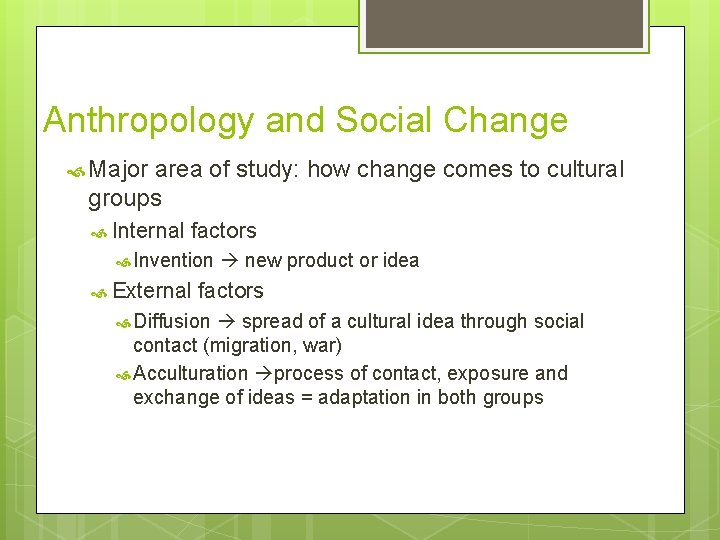 Anthropology and Social Change

Major area of study: how change comes to cultural groups

Internal factors

Invention → new product or idea

External factors

Diffusion → spread of a cultural idea through social contact (migration, war)

Acculturation →process of contact, exposure and exchange of ideas = adaptation in both groups